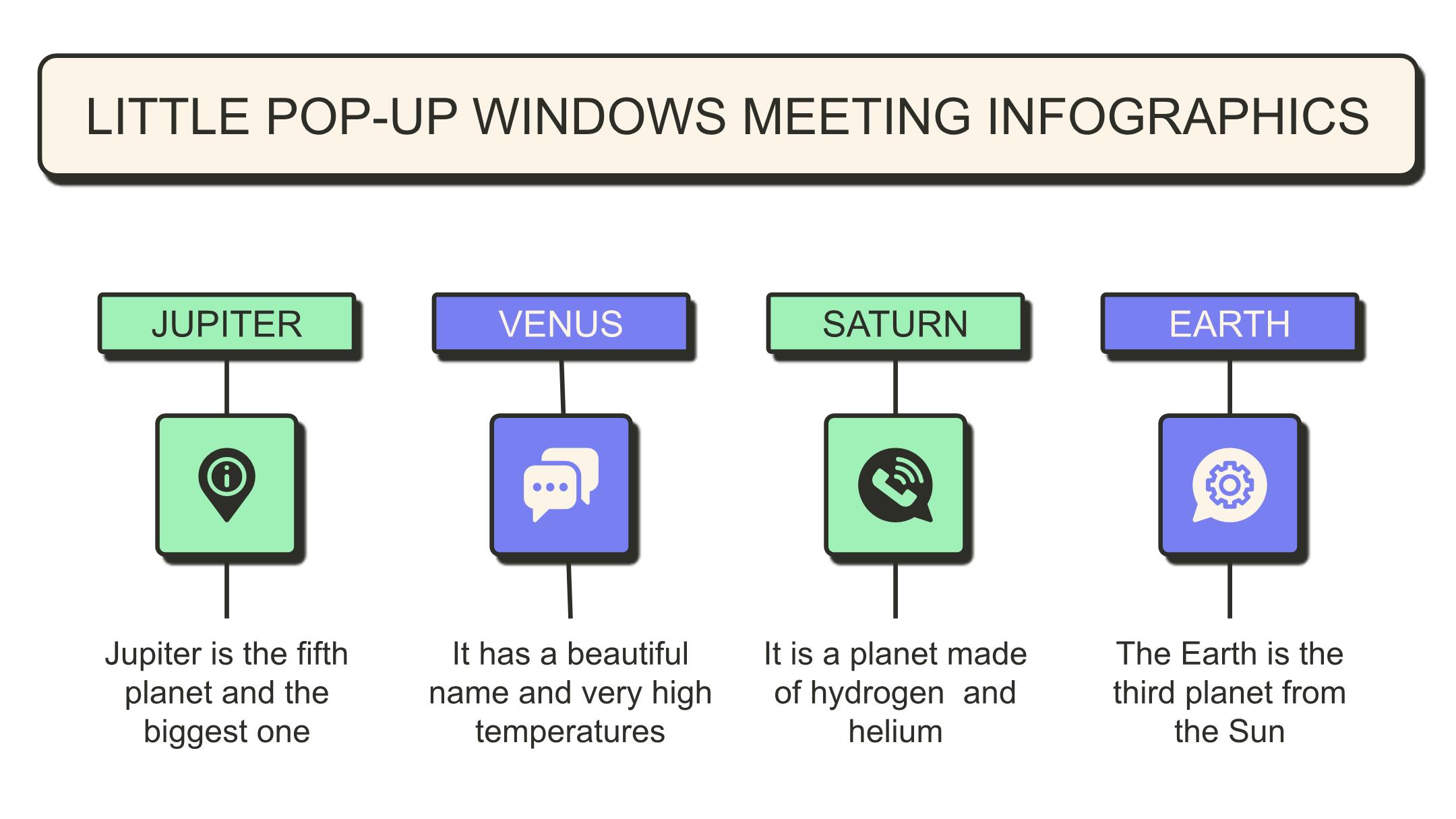 LITTLE POP-UP WINDOWS MEETING INFOGRAPHICS

JUPITER

Jupiter is the fifth planet and the biggest one

VENUS

It has a beautiful name and very high temperatures

SATURN

It is a planet made of hydrogen  and helium

EARTH

The Earth is the third planet from the Sun